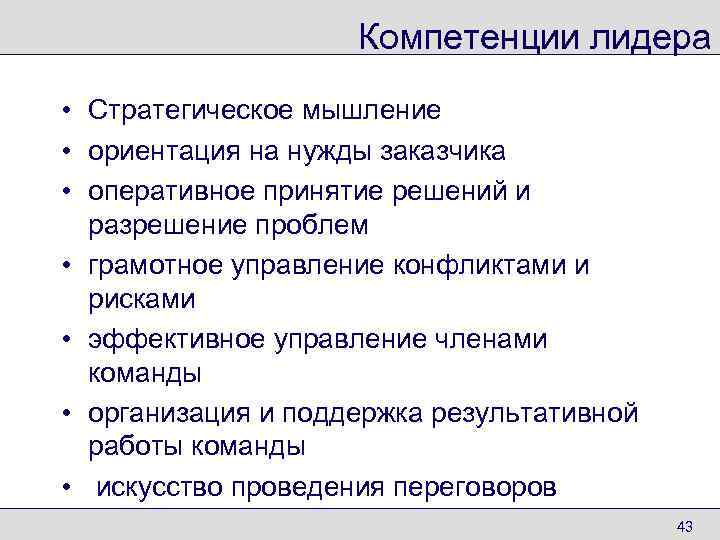 Компетенции лидера

• Стратегическое мышление
• ориентация на нужды заказчика
• оперативное принятие решений и разрешение проблем
• грамотное управление конфликтами и рисками
• эффективное управление членами команды
• организация и поддержка результативной работы команды
• искусство проведения переговоров

43